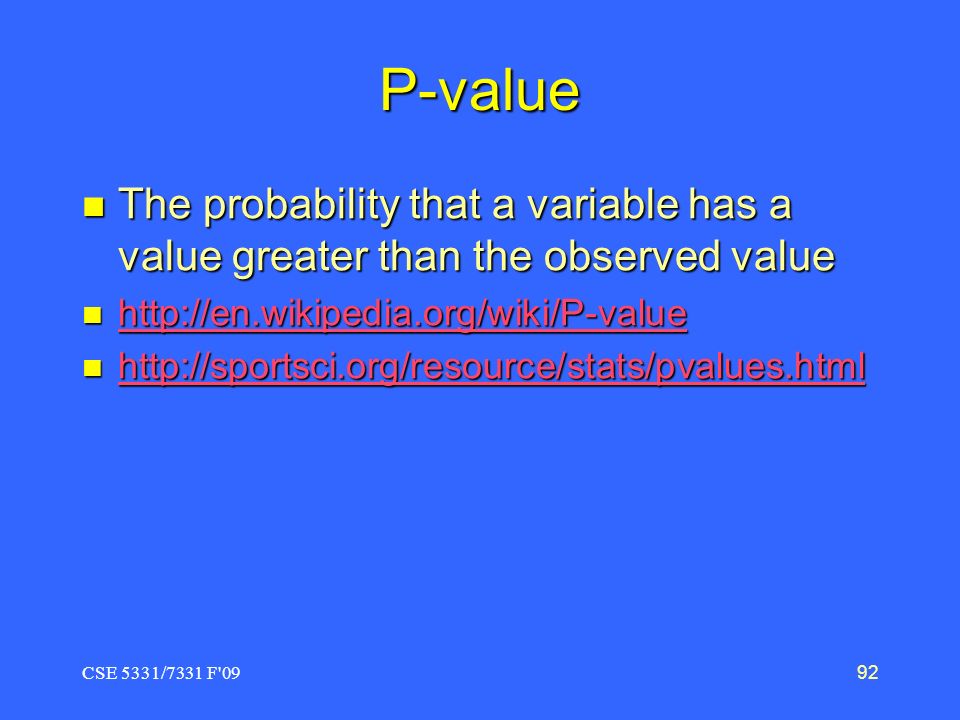 P-value

The probability that a variable has a value greater than the observed value

http://en.wikipedia.org/wiki/P-value

http://sportsci.org/resource/stats/pvalues.html

CSE 5331/7331 F'09

92